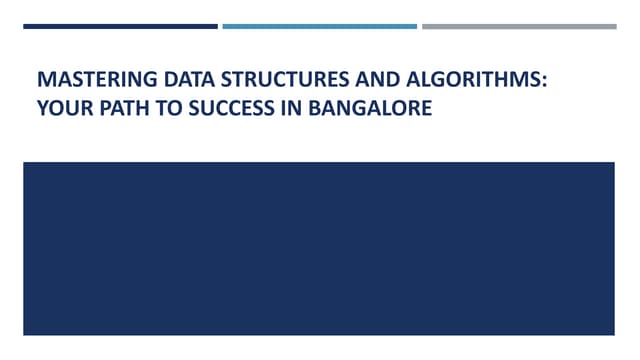 MASTERING DATA STRUCTURES AND ALGORITHMS: YOUR PATH TO SUCCESS IN BANGALORE